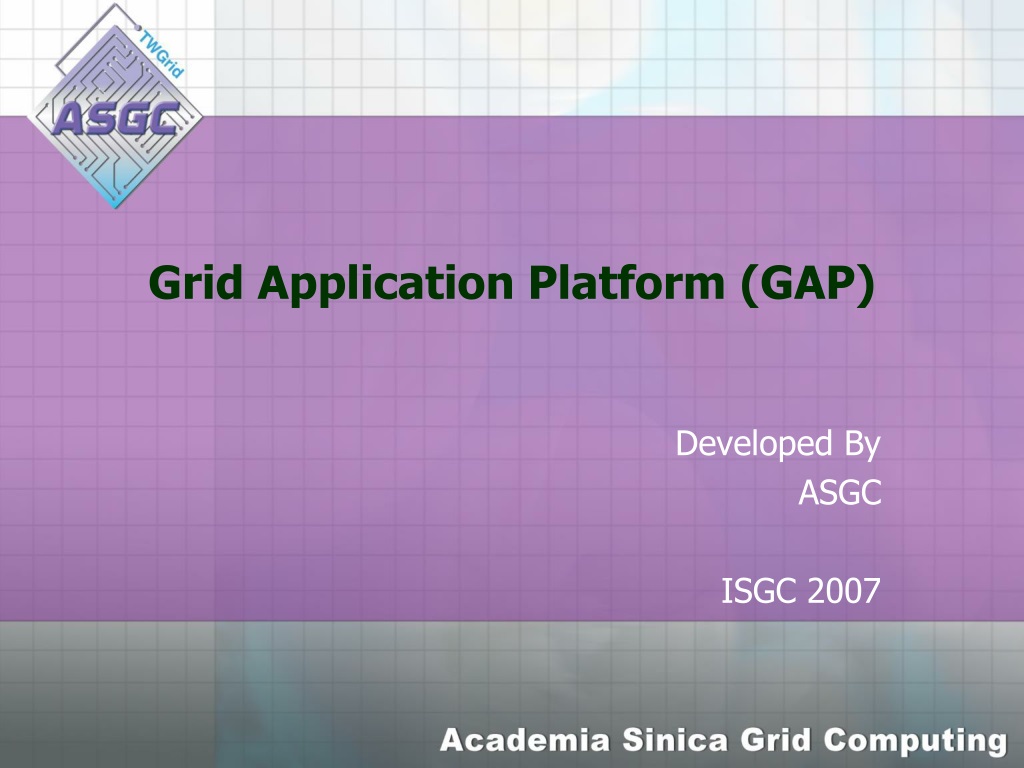 TWGrid
ASGC

Grid Application Platform (GAP)

Developed By
ASGC

ISGC 2007

Academia Sinica Grid Computing